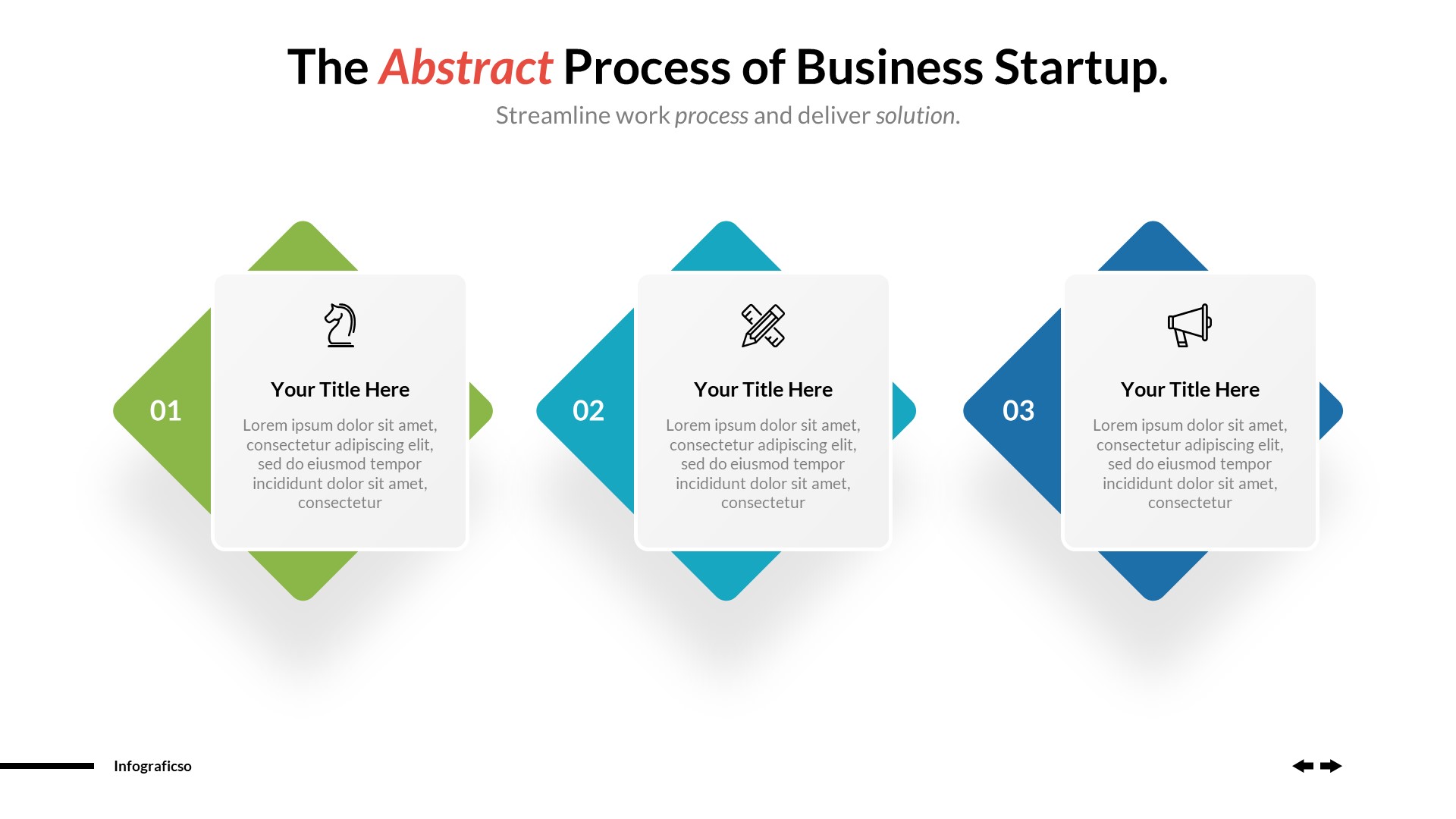 The Abstract Process of Business Startup.

Streamline work process and deliver solution.

01

Your Title Here

Lorem ipsum dolor sit amet, consectetur adipiscing elit, sed do eiusmod tempor incididunt dolor sit amet, consectetur

02

Your Title Here

Lorem ipsum dolor sit amet, consectetur adipiscing elit, sed do eiusmod tempor incididunt dolor sit amet, consectetur

03

Your Title Here

Lorem ipsum dolor sit amet, consectetur adipiscing elit, sed do eiusmod tempor incididunt dolor sit amet, consectetur

Infograficso